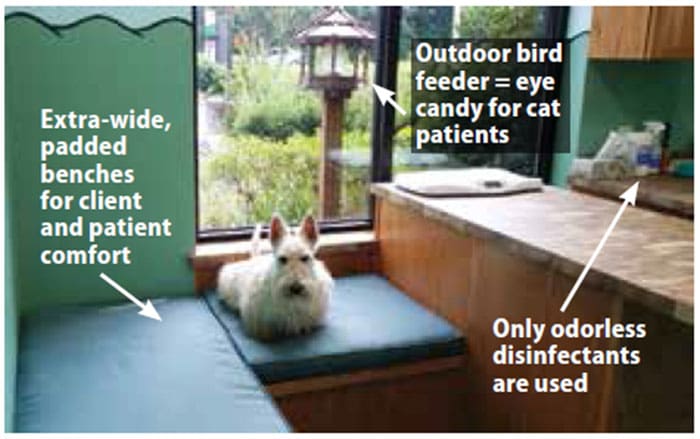 Extra-wide, padded benches for client and patient comfort

Outdoor bird feeder = eye candy for cat patients

Only odorless disinfectants are used